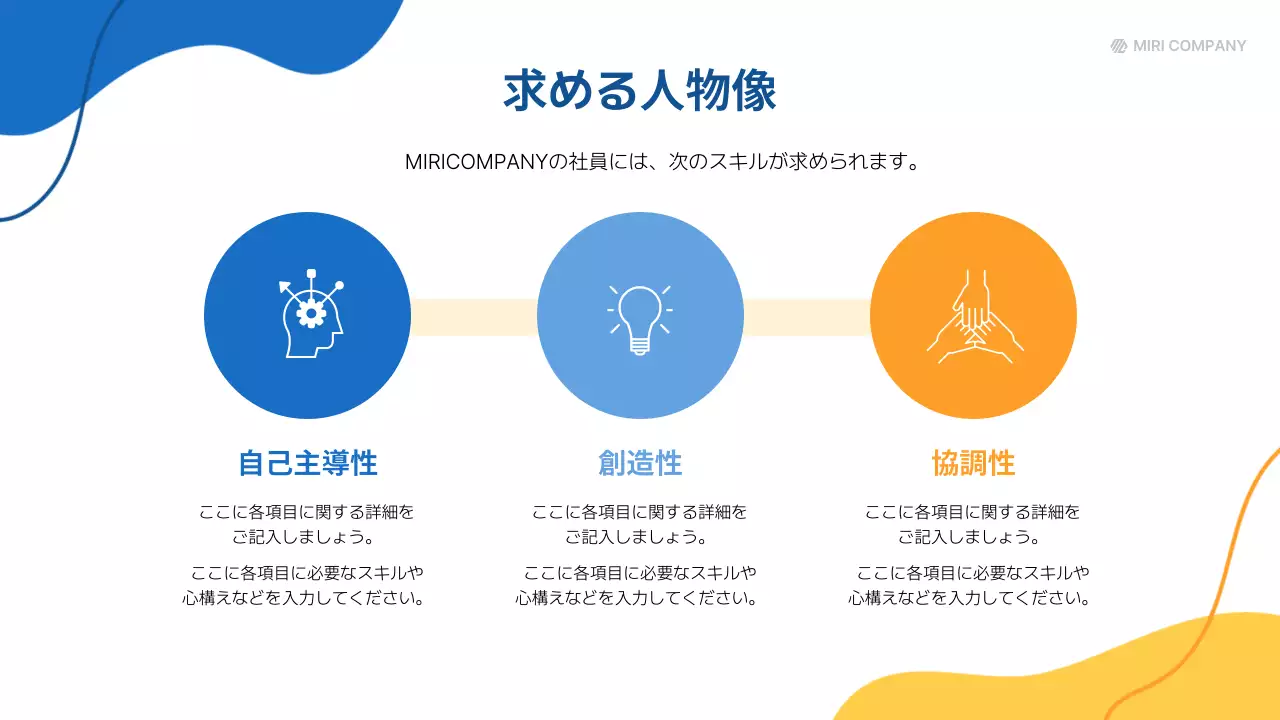 MIRI COMPANY

求める人物像

MIRICOMPANYの社員には、次のスキルが求められます。

自己主導性

ここに各項目に関する詳細をご記入しましょう。

ここに各項目に必要なスキルや心構えなどを入力してください。

創造性

ここに各項目に関する詳細をご記入しましょう。

ここに各項目に必要なスキルや心構えなどを入力してください。

協調性

ここに各項目に関する詳細をご記入しましょう。

ここに各項目に必要なスキルや心構えなどを入力してください。